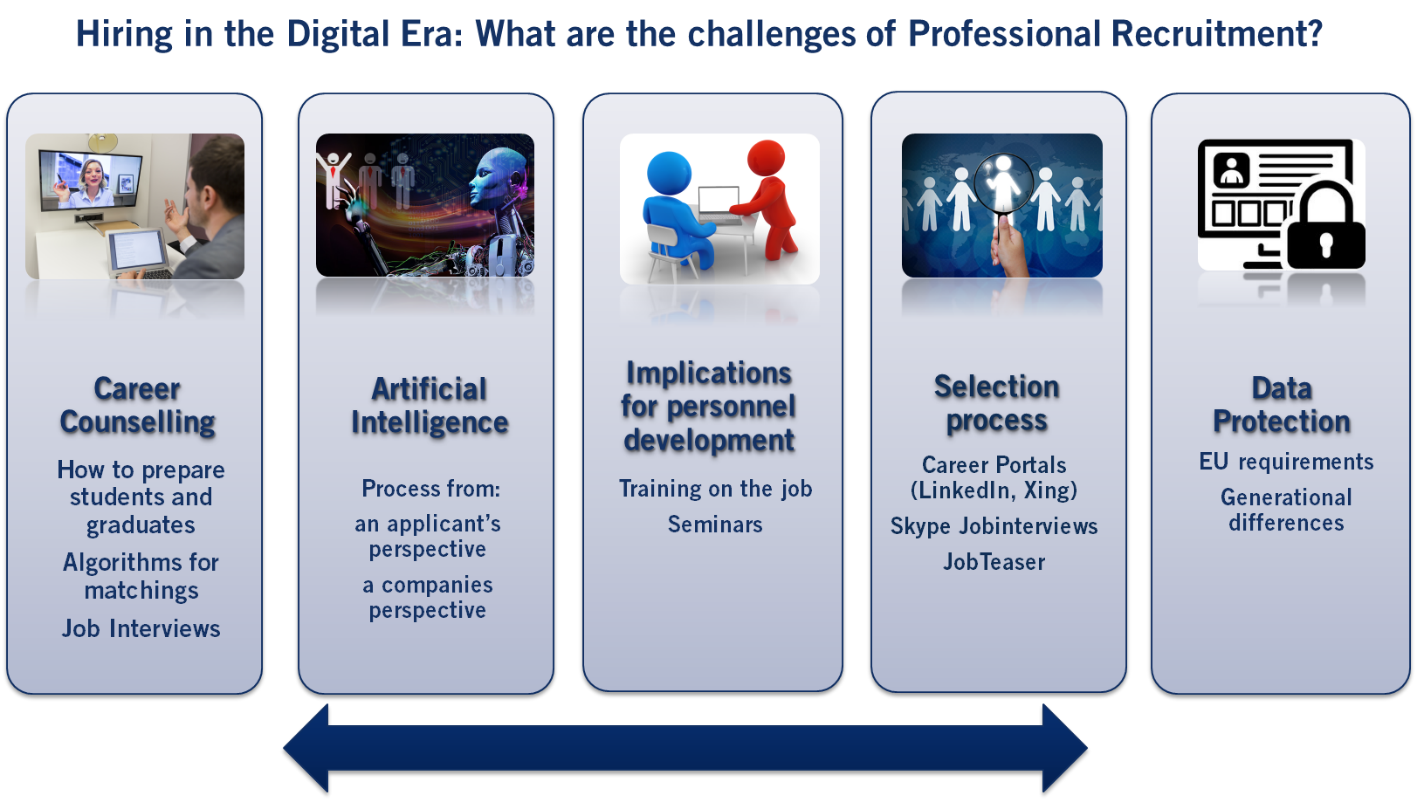 Hiring in the Digital Era: What are the challenges of Professional Recruitment?

Career Counselling

How to prepare students and graduates

Algorithms for matchings

Job Interviews

Artificial Intelligence

Process from:

an applicant's perspective

a companies perspective

Implications for personnel development

Training on the job

Seminars

Selection process

Career Portals (LinkedIn, Xing)

Skype Jobinterviews

JobTeaser

Data Protection

EU requirements

Generational differences